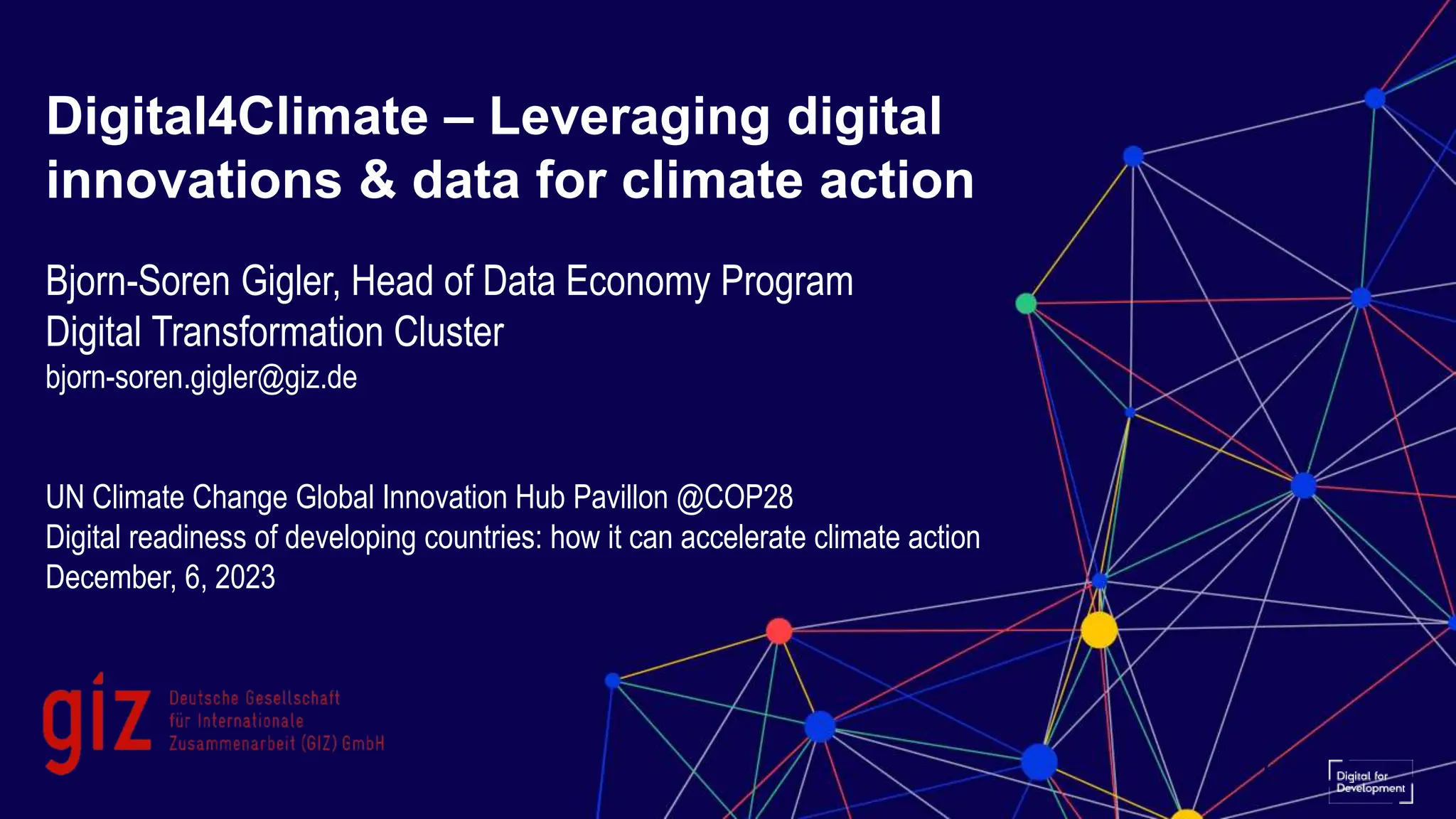 Digital4Climate – Leveraging digital innovations & data for climate action

Bjorn-Soren Gigler, Head of Data Economy Program
Digital Transformation Cluster
bjorn-soren.gigler@giz.de

UN Climate Change Global Innovation Hub Pavillon @COP28
Digital readiness of developing countries: how it can accelerate climate action
December, 6, 2023

giz Deutsche Gesellschaft für Internationale Zusammenarbeit (GIZ) GmbH

Digital for Development